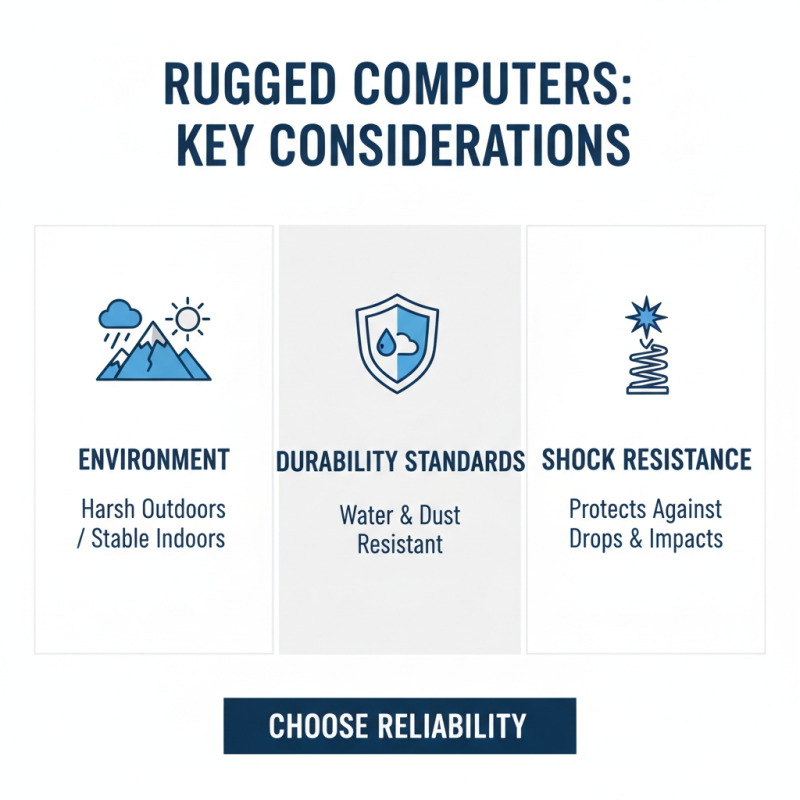 RUGGED COMPUTERS: KEY CONSIDERATIONS

ENVIRONMENT

Harsh Outdoors / Stable Indoors

DURABILITY STANDARDS

Water & Dust Resistant

SHOCK RESISTANCE

Protects Against Drops & Impacts

CHOOSE RELIABILITY